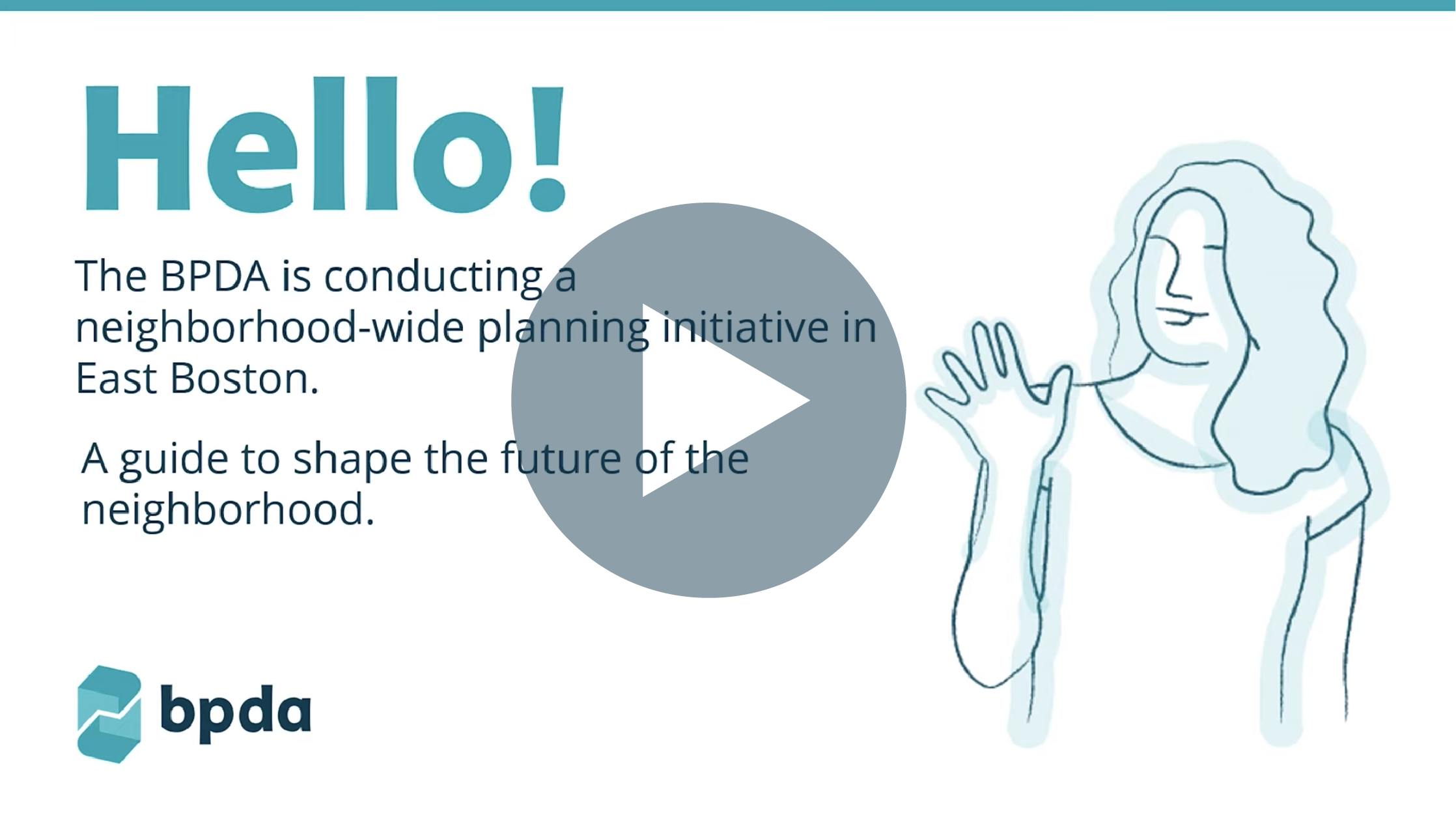 Hello!

The BPDA is conducting a neighborhood-wide planning initiative in East Boston.

A guide to shape the future of the neighborhood.

bpda